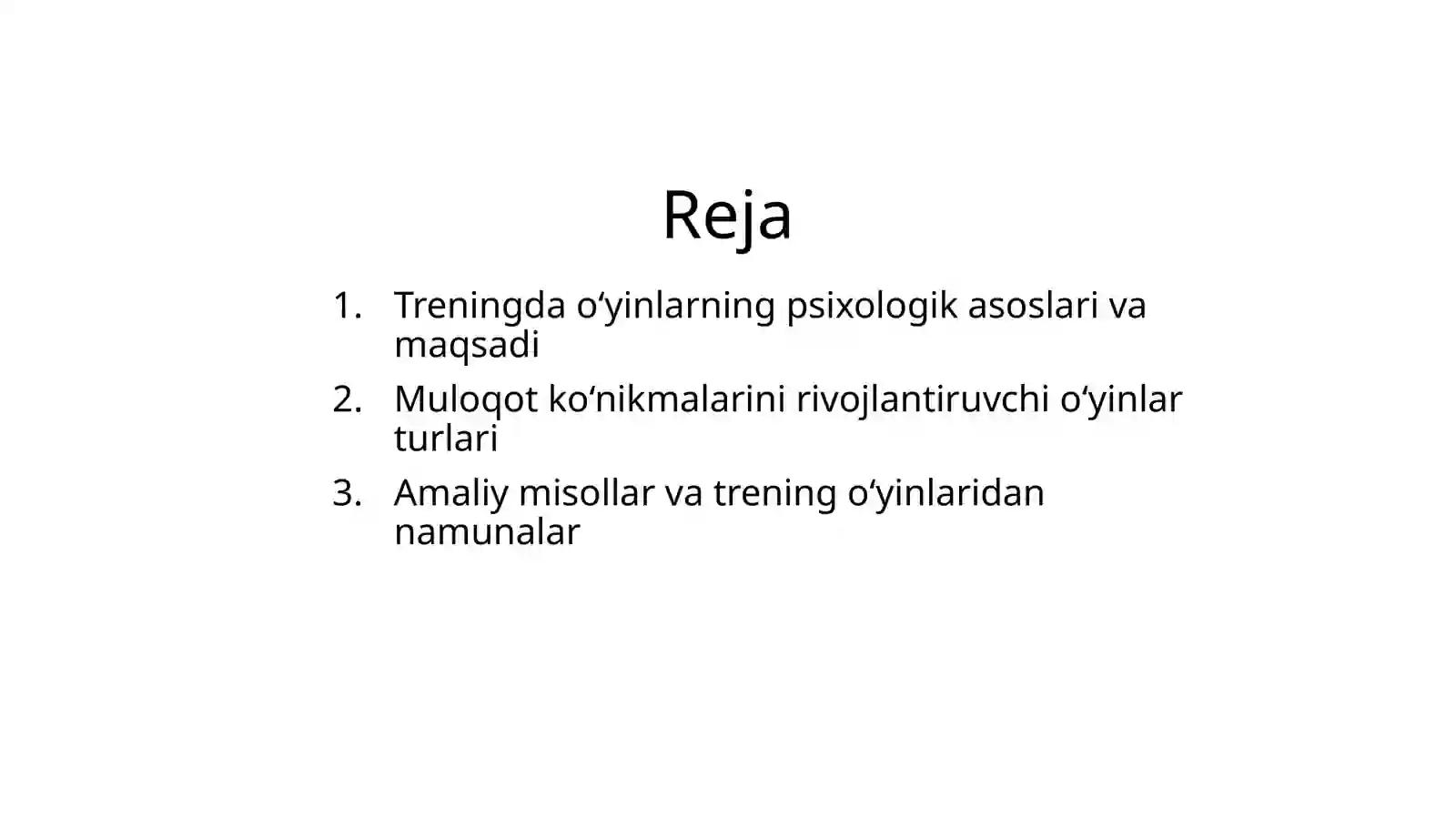 Reja

1. Treningda o‘yinlarning psixologik asoslari va maqsadi
2. Muloqot ko‘nikmalarini rivojlantiruvchi o‘yinlar turlari
3. Amaliy misollar va trening o‘yinlaridan namunalar